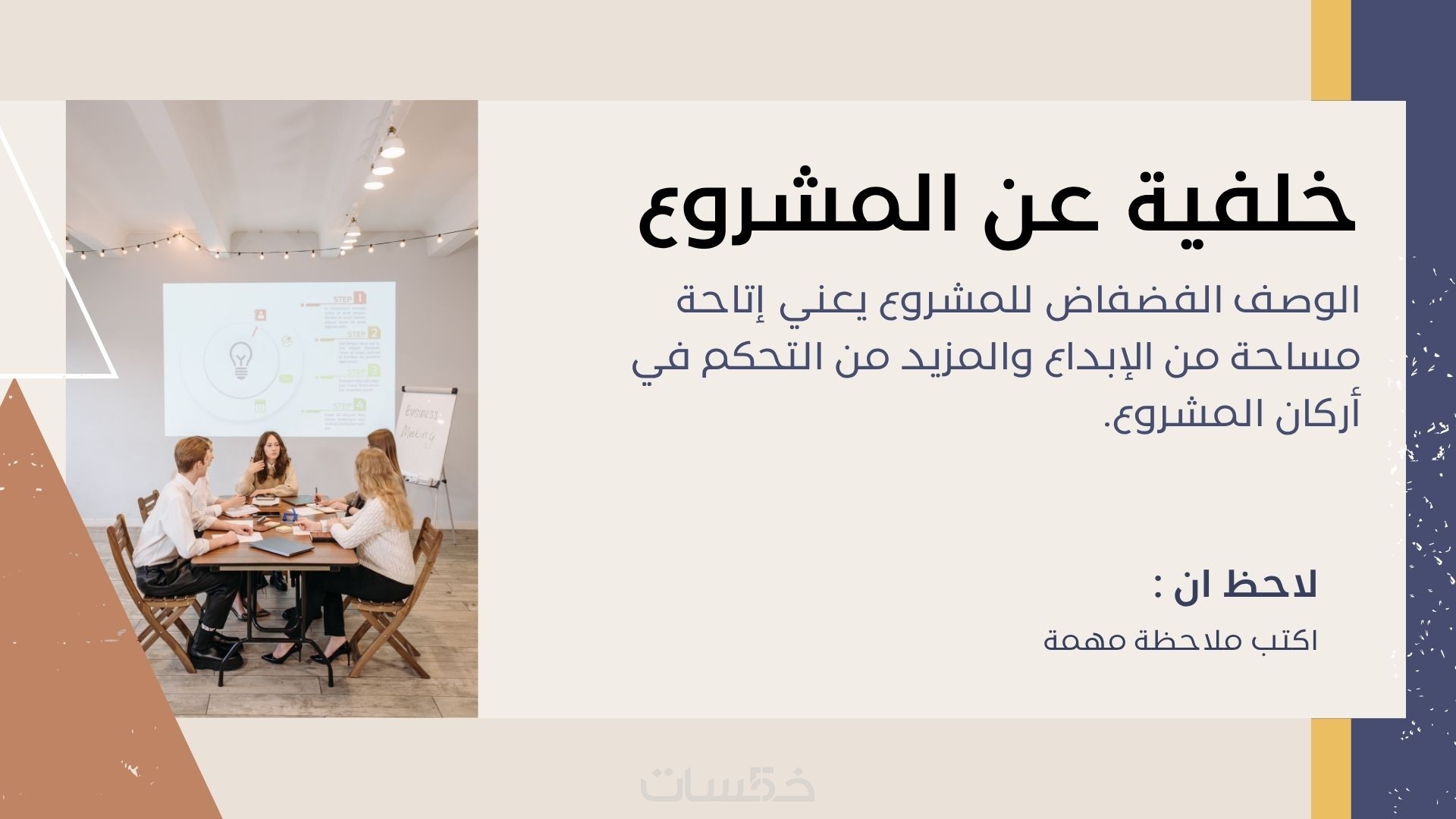 خلفية عن المشروع

الوصف الفضفاض للمشروع يعني إتاحة مساحة من الإبداع والمزيد من التحكم في أركان المشروع.

لاحظ ان :

اكتب ملاحظة مهمة

STEP 1

STEP 2

STEP 3

STEP 4

Business Meeting

خمسات